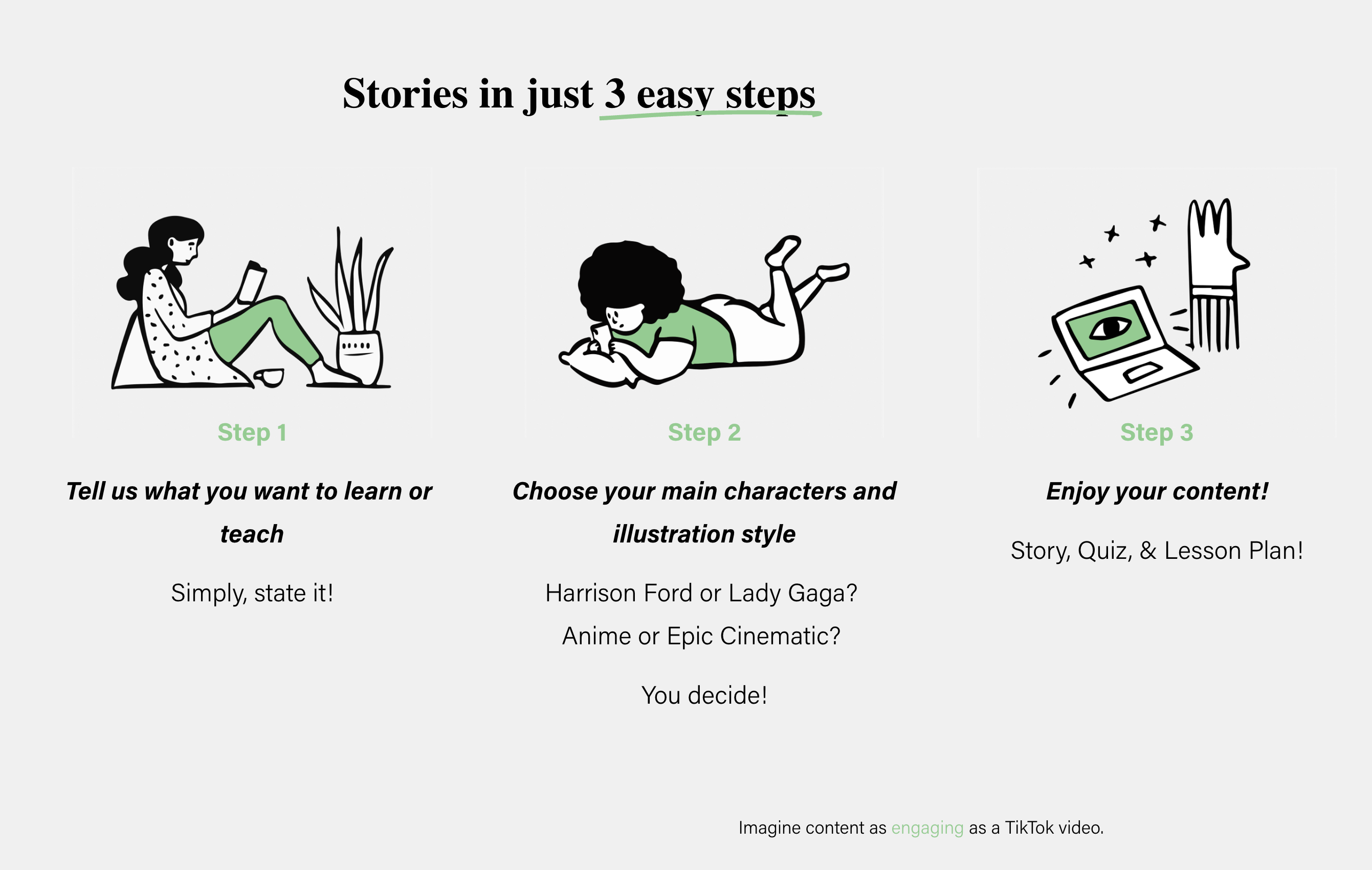 Stories in just 3 easy steps

Step 1

Tell us what you want to learn or teach

Simply, state it!

Step 2

Choose your main characters and illustration style

Harrison Ford or Lady Gaga?
Anime or Epic Cinematic?

You decide!

Step 3

Enjoy your content!

Story, Quiz, & Lesson Plan!

Imagine content as engaging as a TikTok video.